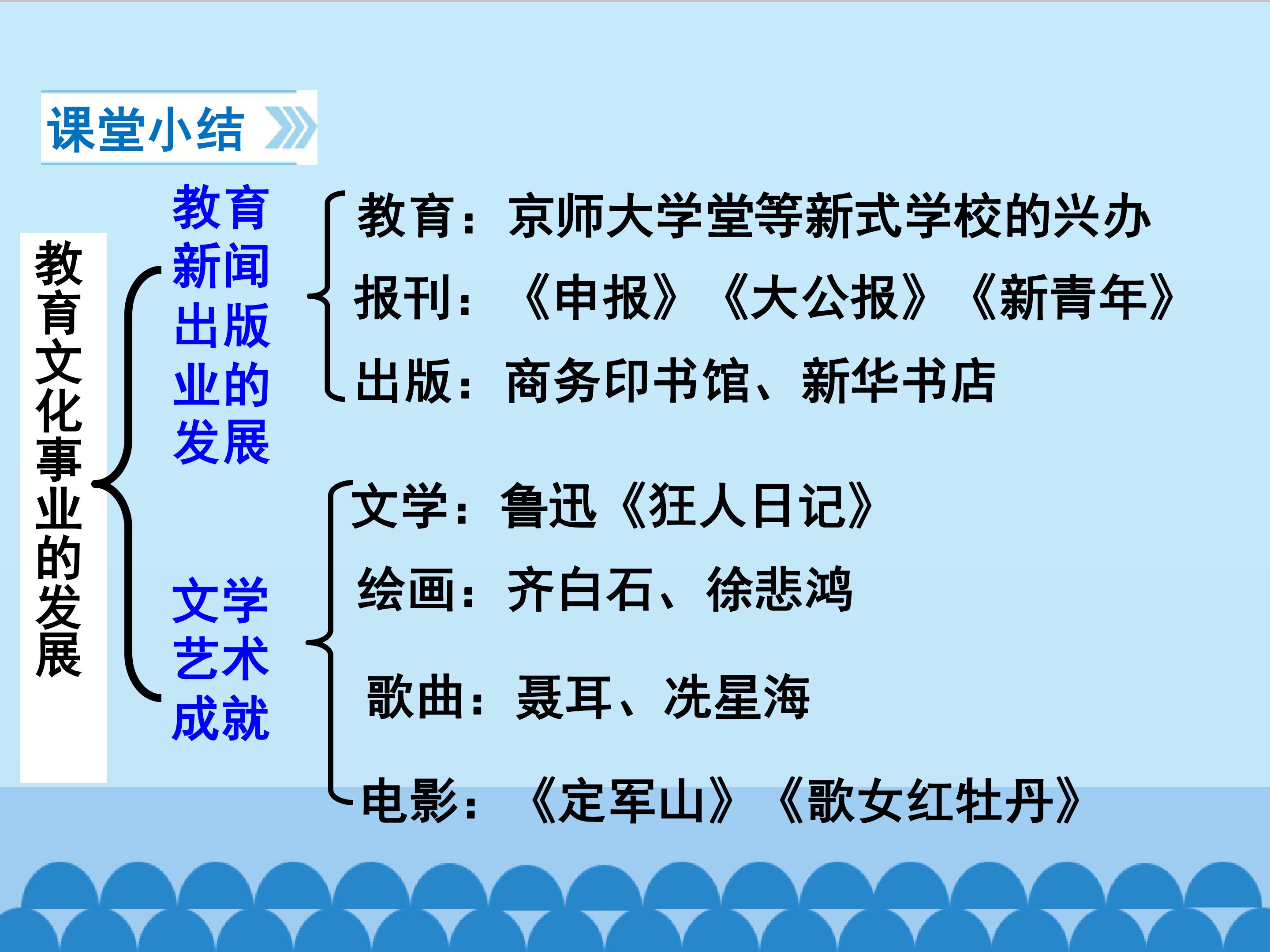 课堂小结

教育文化事业的发展

教育新闻出版业的发展

教育：京师大学堂等新式学校的兴办

报刊：《申报》《大公报》《新青年》

出版：商务印书馆、新华书店

文学艺术成就

文学：鲁迅《狂人日记》

绘画：齐白石、徐悲鸿

歌曲：聂耳、冼星海

电影：《定军山》《歌女红牡丹》